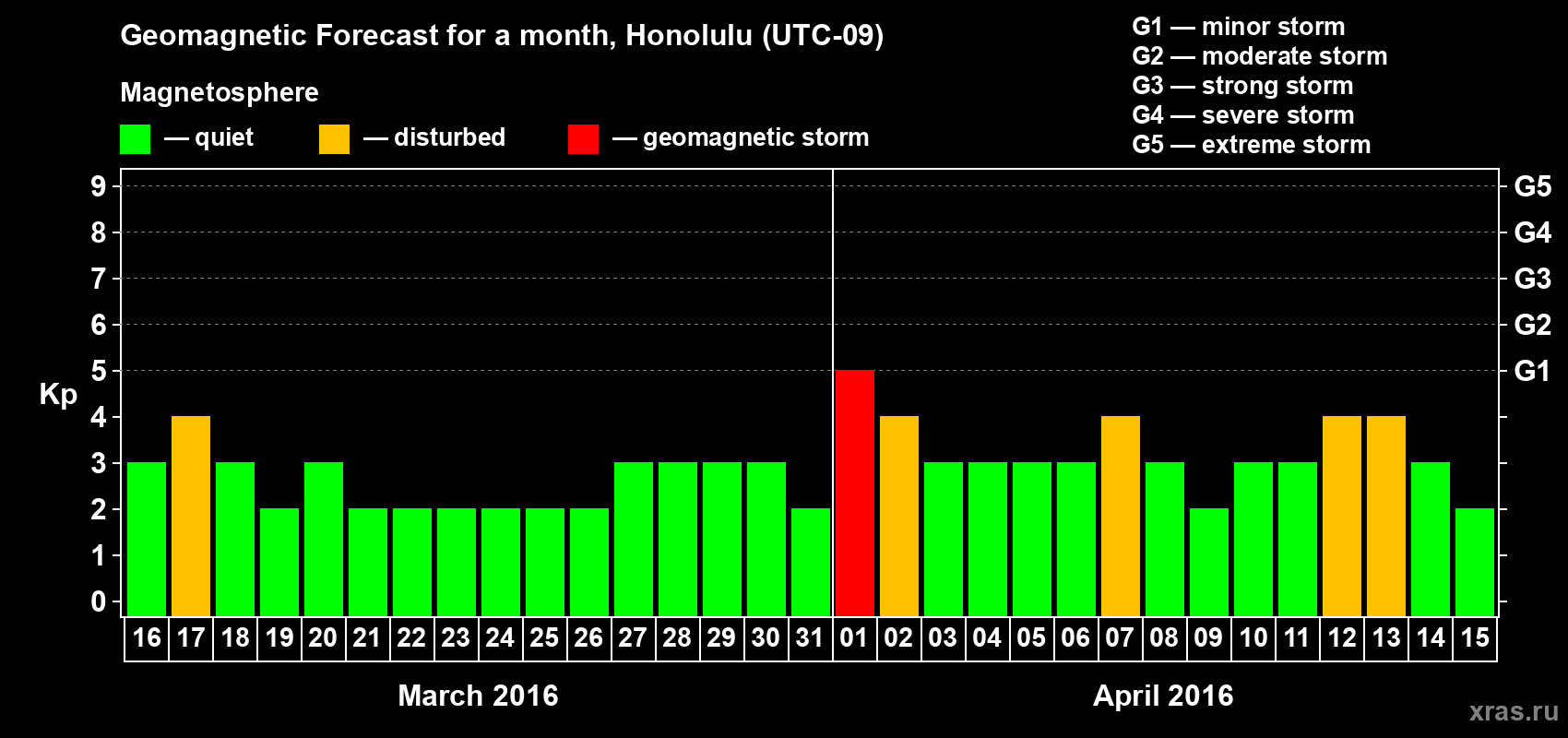 Geomagnetic Forecast for a month, Honolulu (UTC-09)

Magnetosphere

— quiet — disturbed — geomagnetic storm

G1 — minor storm
G2 — moderate storm
G3 — strong storm
G4 — severe storm
G5 — extreme storm

Kp

9
8
7
6
5
4
3
2
1
0

G5
G4
G3
G2
G1

16 17 18 19 20 21 22 23 24 25 26 27 28 29 30 31 01 02 03 04 05 06 07 08 09 10 11 12 13 14 15

March 2016

April 2016

xras.ru